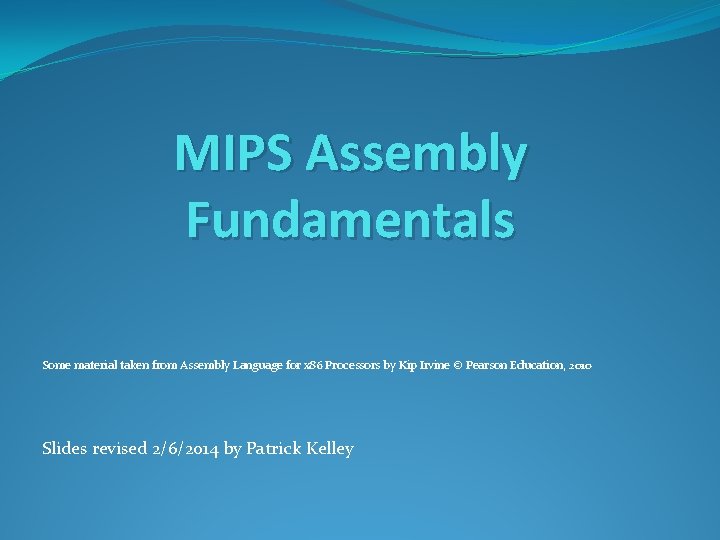 MIPS Assembly Fundamentals

Some material taken from Assembly Language for x86 Processors by Kip Irvine © Pearson Education, 2010

Slides revised 2/6/2014 by Patrick Kelley